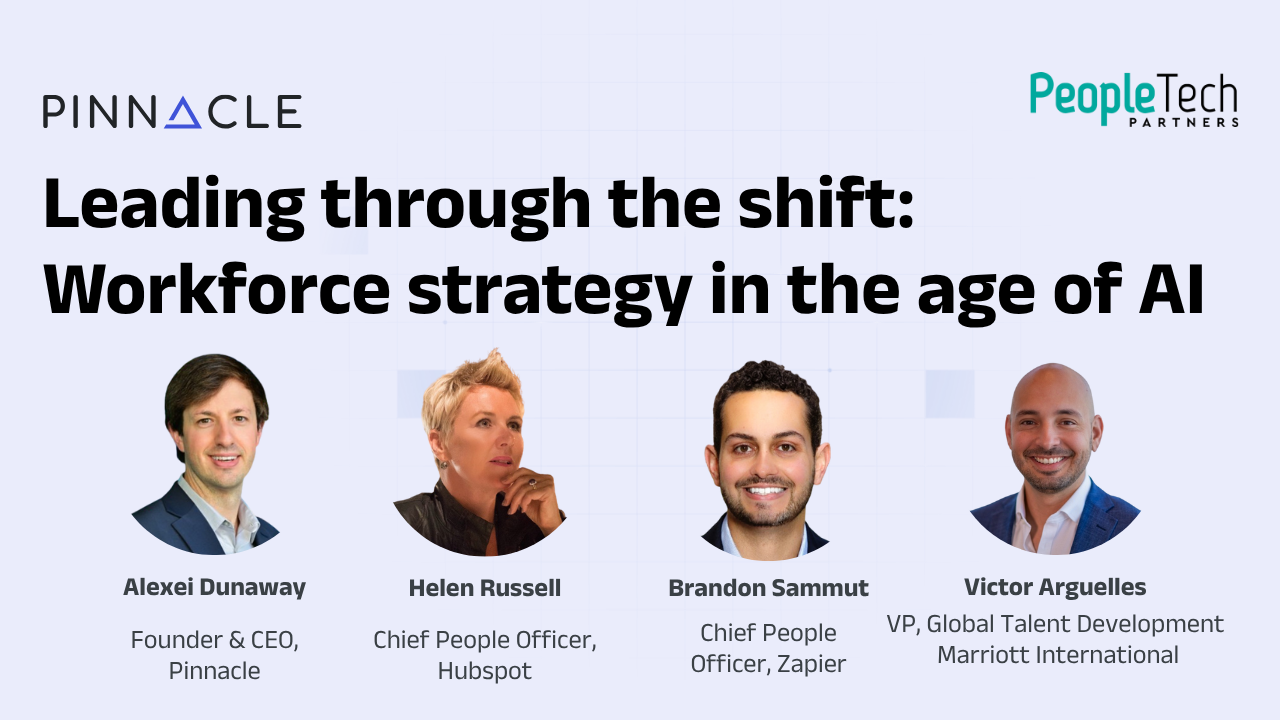 PINNACLE

PeopleTech PARTNERS

Leading through the shift: Workforce strategy in the age of AI

Alexei Dunaway

Founder & CEO, Pinnacle

Helen Russell

Chief People Officer, Hubspot

Brandon Sammut

Chief People Officer, Zapier

Victor Arguelles

VP, Global Talent Development Marriott International